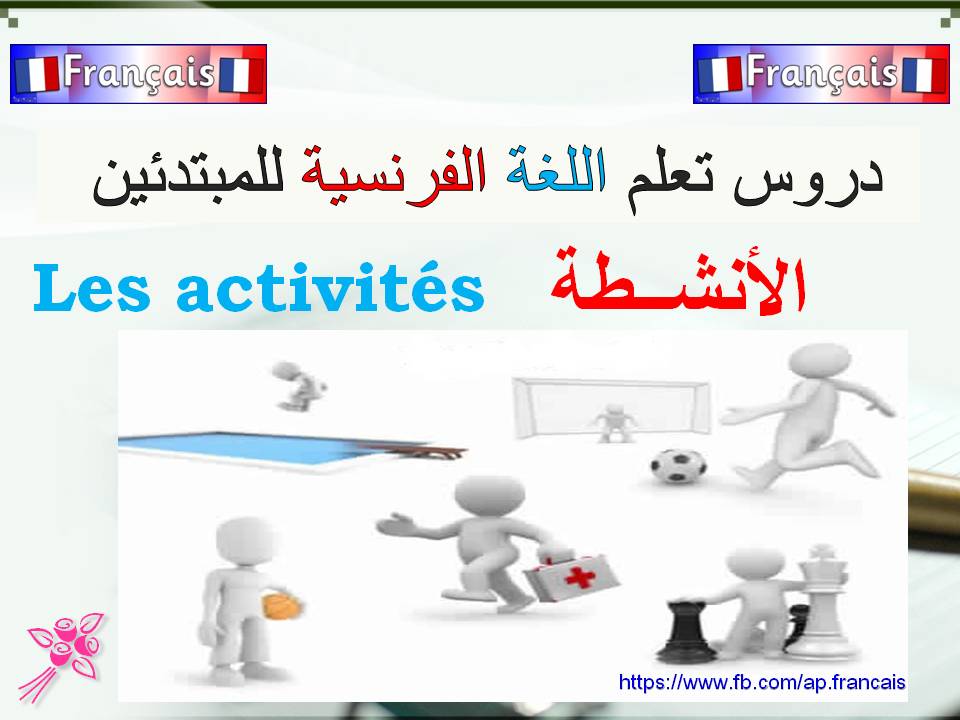 Français

Français

دروس تعلم اللغة الفرنسية للمبتدئين

Les activités الأنشـطة

https://www.fb.com/ap.francais